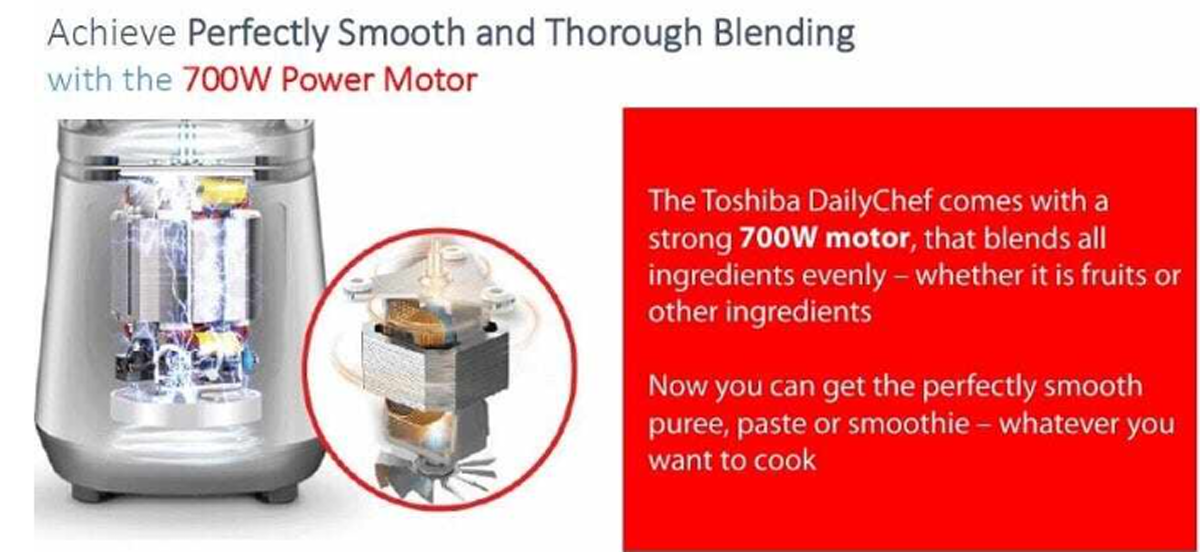 Achieve Perfectly Smooth and Thorough Blending
with the 700W Power Motor

The Toshiba DailyChef comes with a strong 700W motor, that blends all ingredients evenly – whether it is fruits or other ingredients

Now you can get the perfectly smooth puree, paste or smoothie – whatever you want to cook